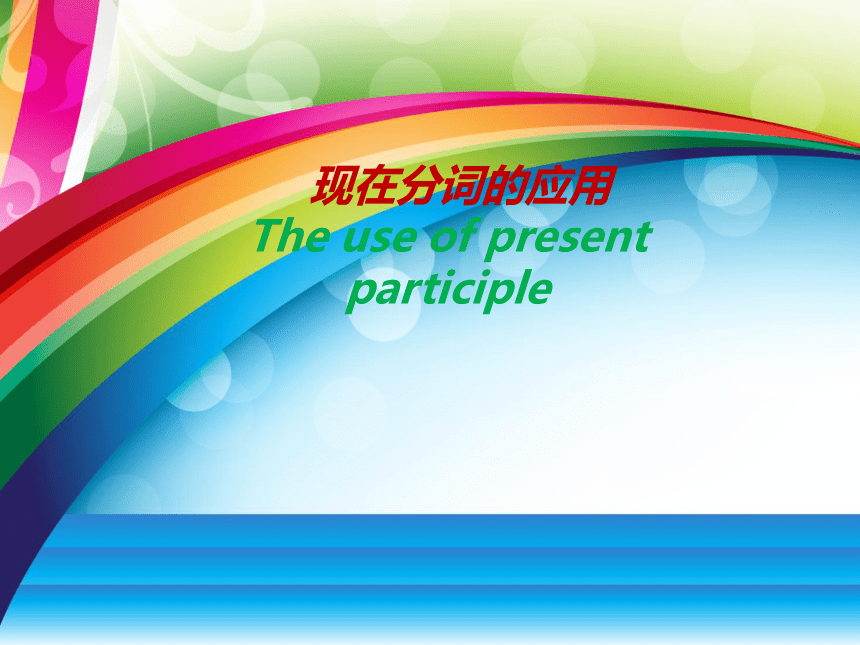 现在分词的应用
The use of present participle